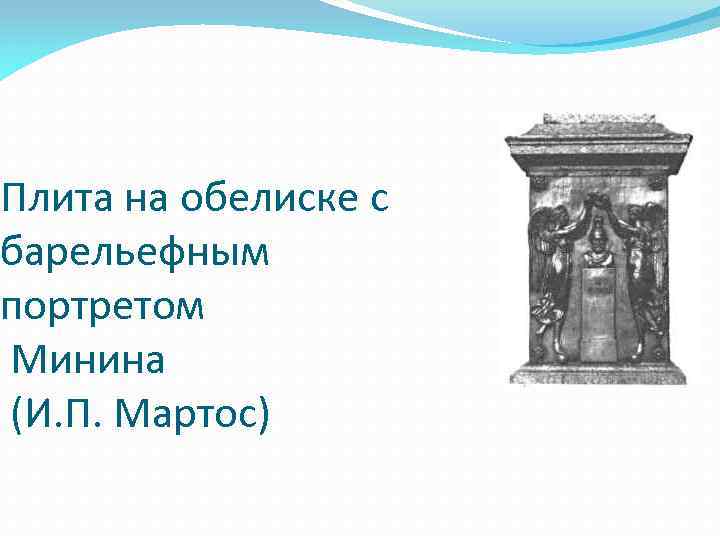 Плита на обелиске с барельефным портретом Минина (И.П. Мартос)